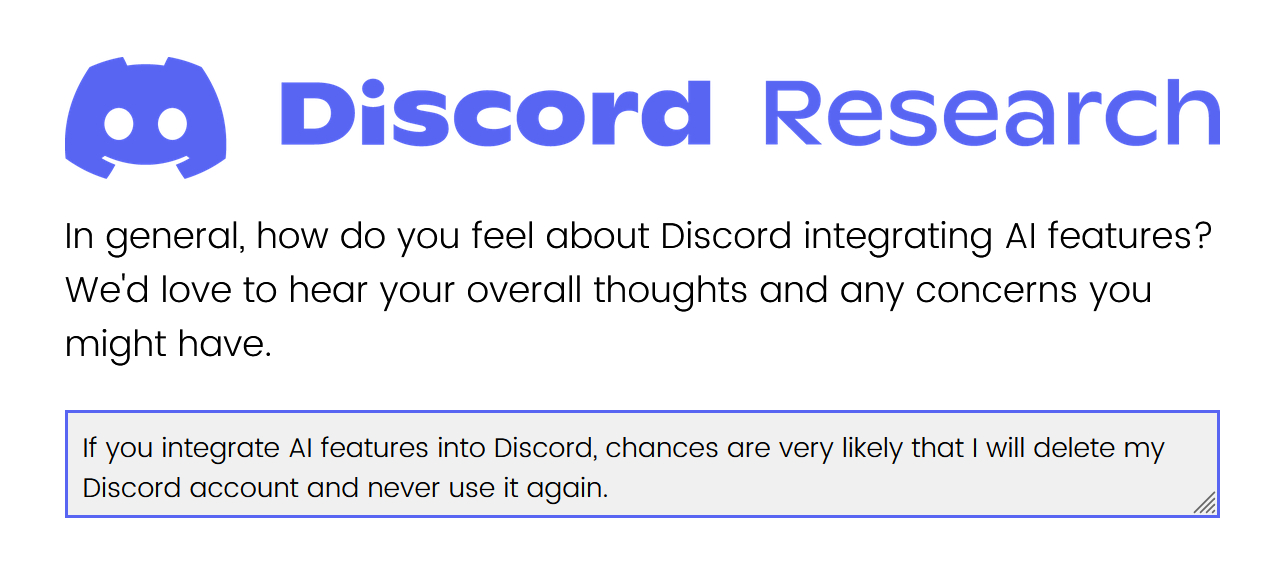 Discord Research

In general, how do you feel about Discord integrating AI features? We'd love to hear your overall thoughts and any concerns you might have.

If you integrate AI features into Discord, chances are very likely that I will delete my Discord account and never use it again.